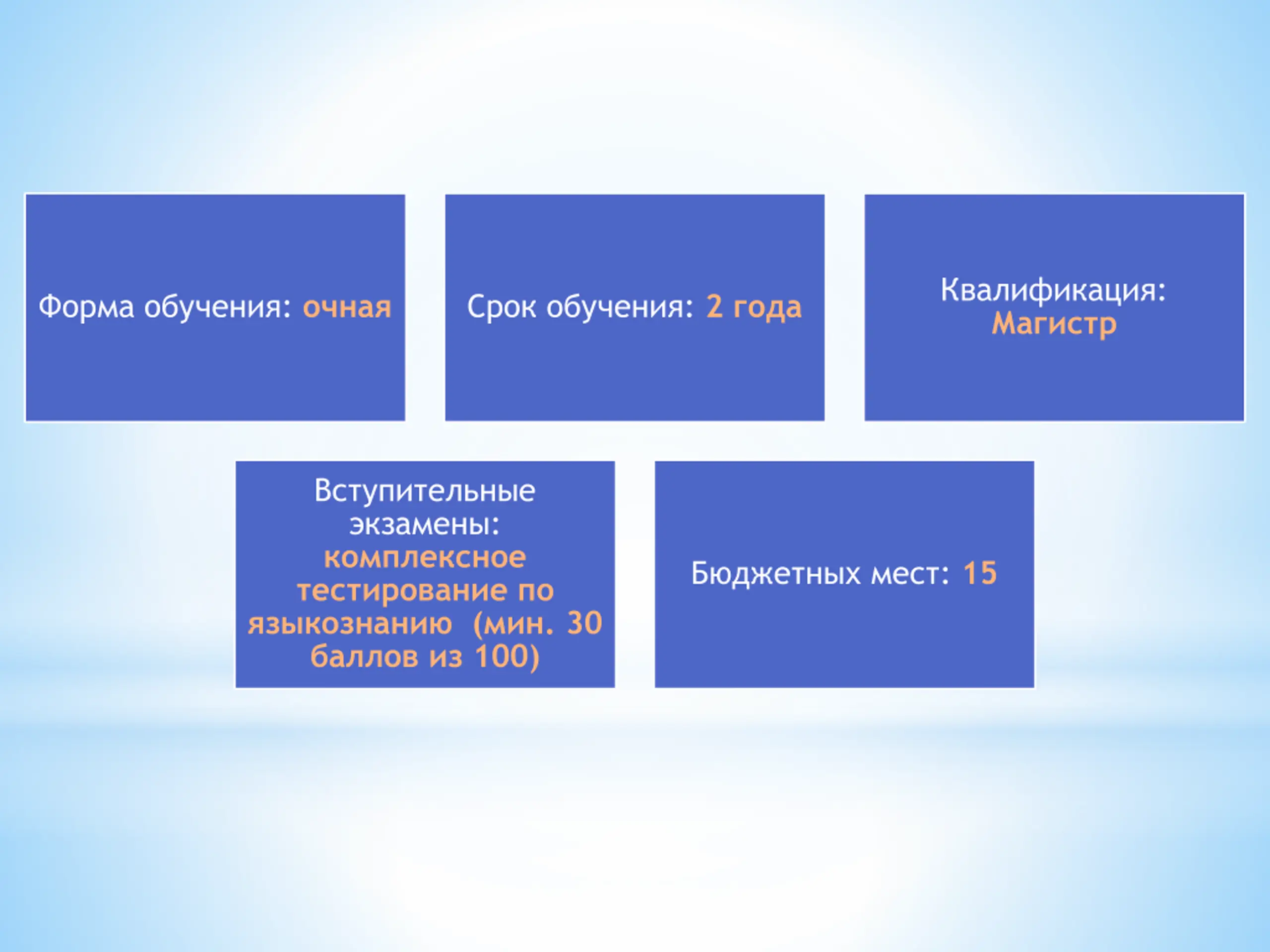 Форма обучения: очная

Срок обучения: 2 года

Квалификация: Магистр

Вступительные экзамены: комплексное тестирование по языкознанию (мин. 30 баллов из 100)

Бюджетных мест: 15